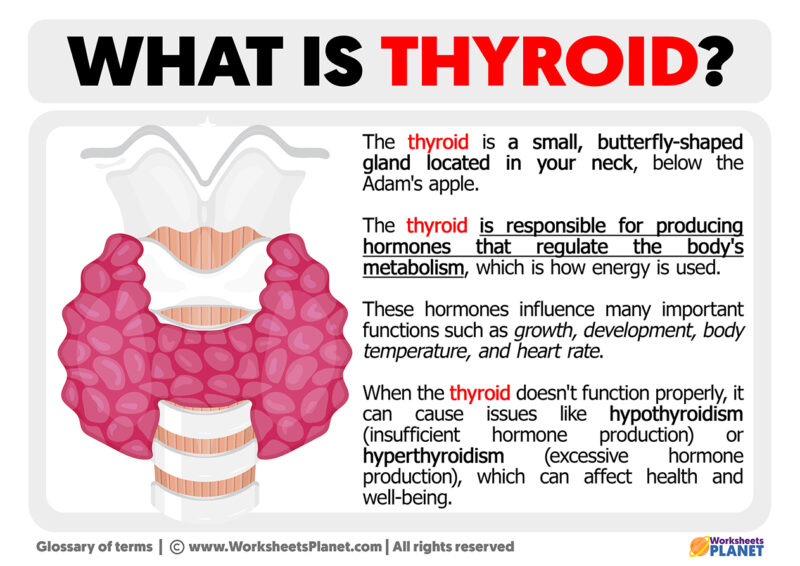 WHAT IS THYROID?

The thyroid is a small, butterfly-shaped gland located in your neck, below the Adam's apple.

The thyroid is responsible for producing hormones that regulate the body's metabolism, which is how energy is used.

These hormones influence many important functions such as growth, development, body temperature, and heart rate.

When the thyroid doesn't function properly, it can cause issues like hypothyroidism (insufficient hormone production) or hyperthyroidism (excessive hormone production), which can affect health and well-being.

Glossary of terms | © www.WorksheetsPlanet.com | All rights reserved

Worksheets PLANET